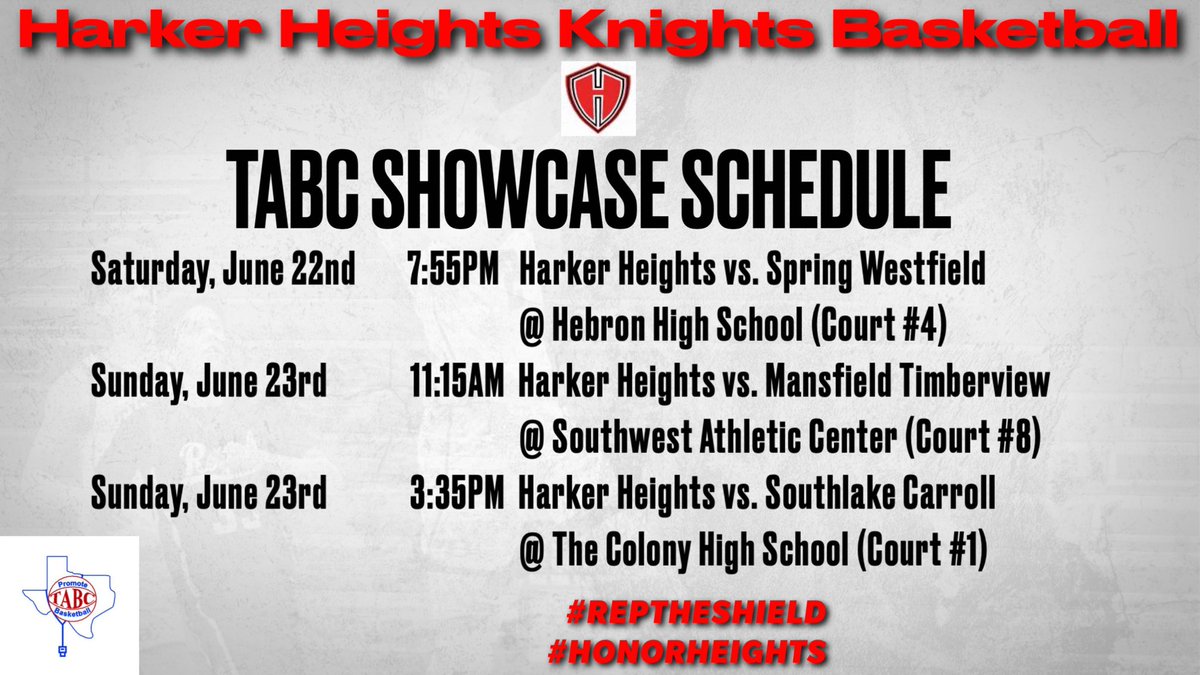 Harker Heights Knights Basketball

H

TABC SHOWCASE SCHEDULE

Saturday, June 22nd 7:55PM Harker Heights vs. Spring Westfield
@ Hebron High School (Court #4)

Sunday, June 23rd 11:15AM Harker Heights vs. Mansfield Timberview
@ Southwest Athletic Center (Court #8)

Sunday, June 23rd 3:35PM Harker Heights vs. Southlake Carroll
@ The Colony High School (Court #1)

Promote TABC Basketball

#REPTHESHIELD
#HONORHEIGHTS